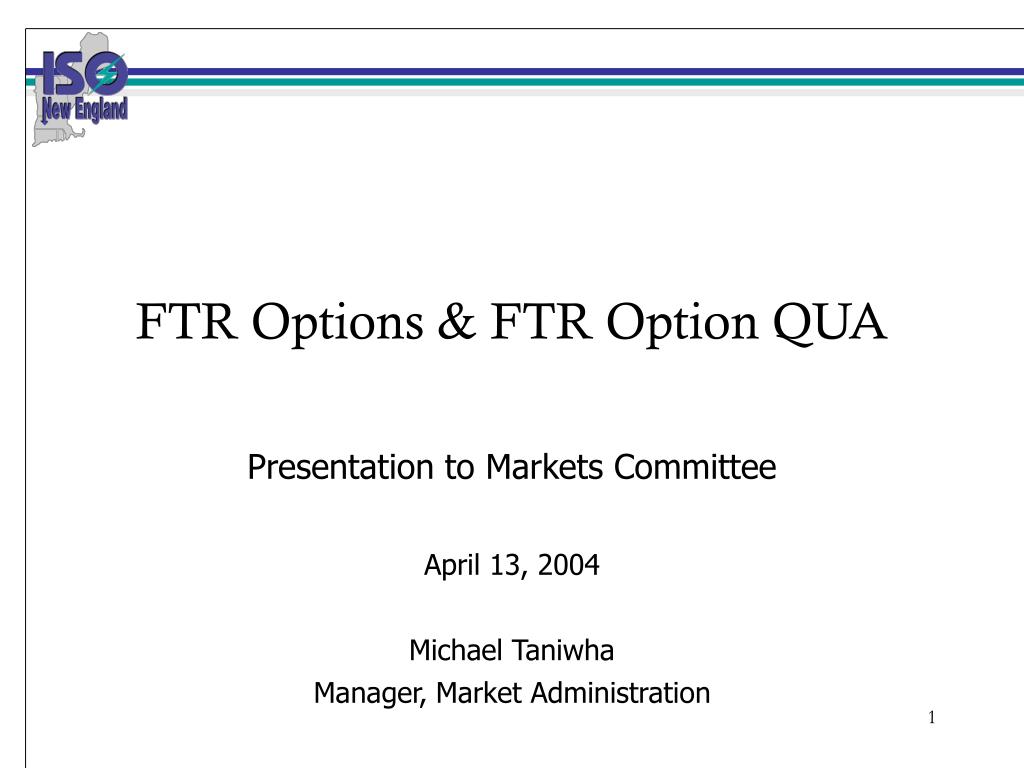 ISO New England

FTR Options & FTR Option QUA

Presentation to Markets Committee

April 13, 2004

Michael Taniwha
Manager, Market Administration

1